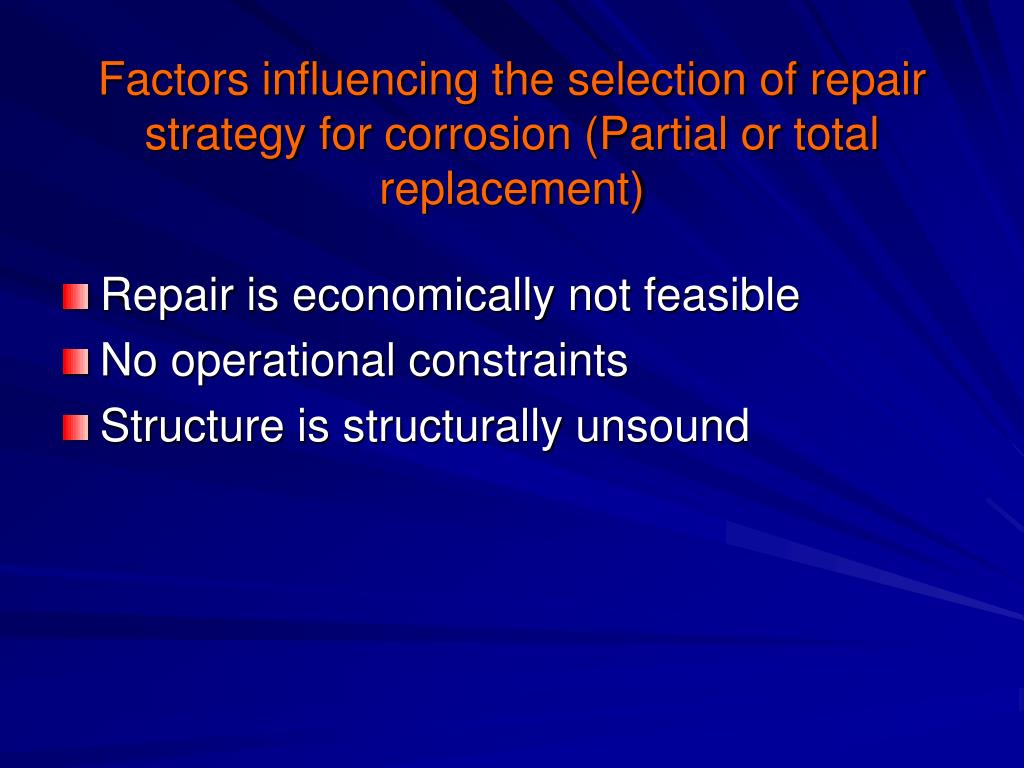 Factors influencing the selection of repair strategy for corrosion (Partial or total replacement)

Repair is economically not feasible
No operational constraints
Structure is structurally unsound